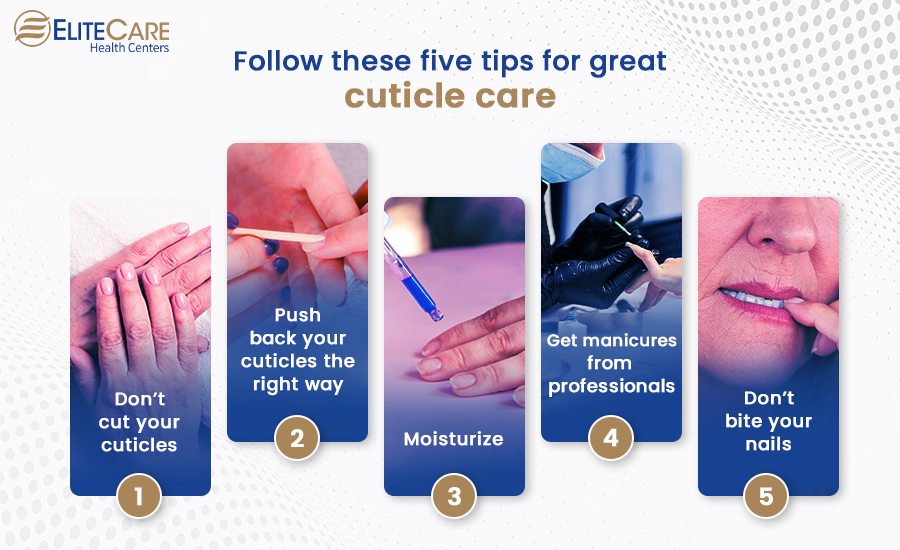 ELITECARE
Health Centers

Follow these five tips for great cuticle care

Don't cut your cuticles
1

Push back your cuticles the right way
2

Moisturize
3

Get manicures from professionals
4

Don't bite your nails
5